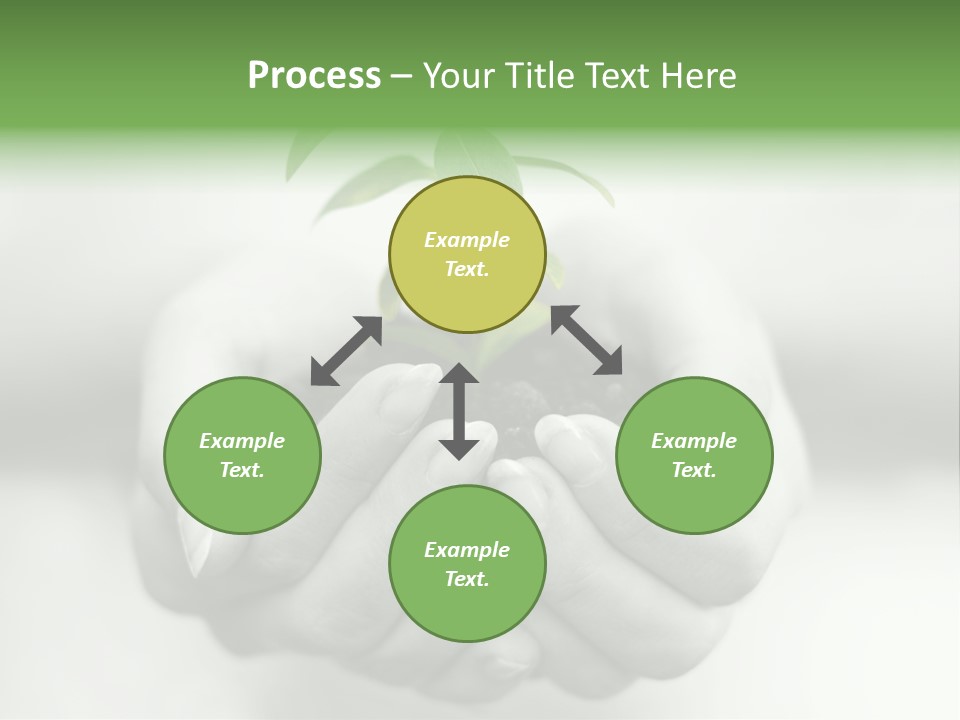 Process – Your Title Text Here

Example Text.

Example Text.

Example Text.

Example Text.